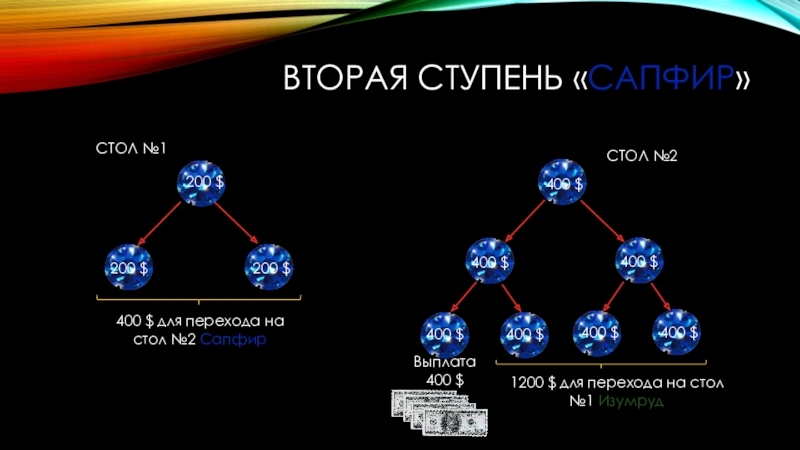 ВТОРАЯ СТУПЕНЬ «САПФИР»

СТОЛ №1

200 $

200 $

200 $

400 $ для перехода на стол №2 Сапфир

СТОЛ №2

400 $

400 $

400 $

400 $

400 $

400 $

400 $

Выплата 400 $

1200 $ для перехода на стол №1 Изумруд